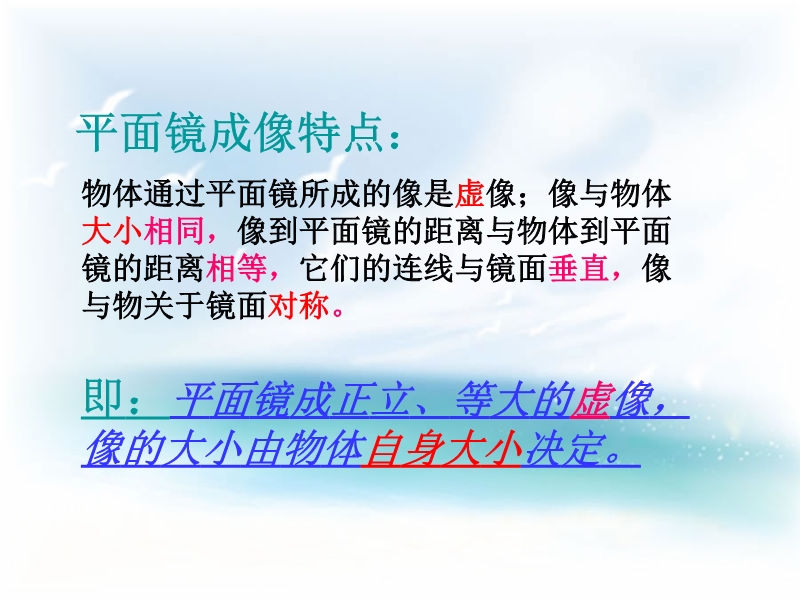 平面镜成像特点：

物体通过平面镜所成的像是虚像；像与物体大小相同，像到平面镜的距离与物体到平面镜的距离相等，它们的连线与镜面垂直，像与物关于镜面对称。

即：平面镜成正立、等大的虚像，像的大小由物体自身大小决定。